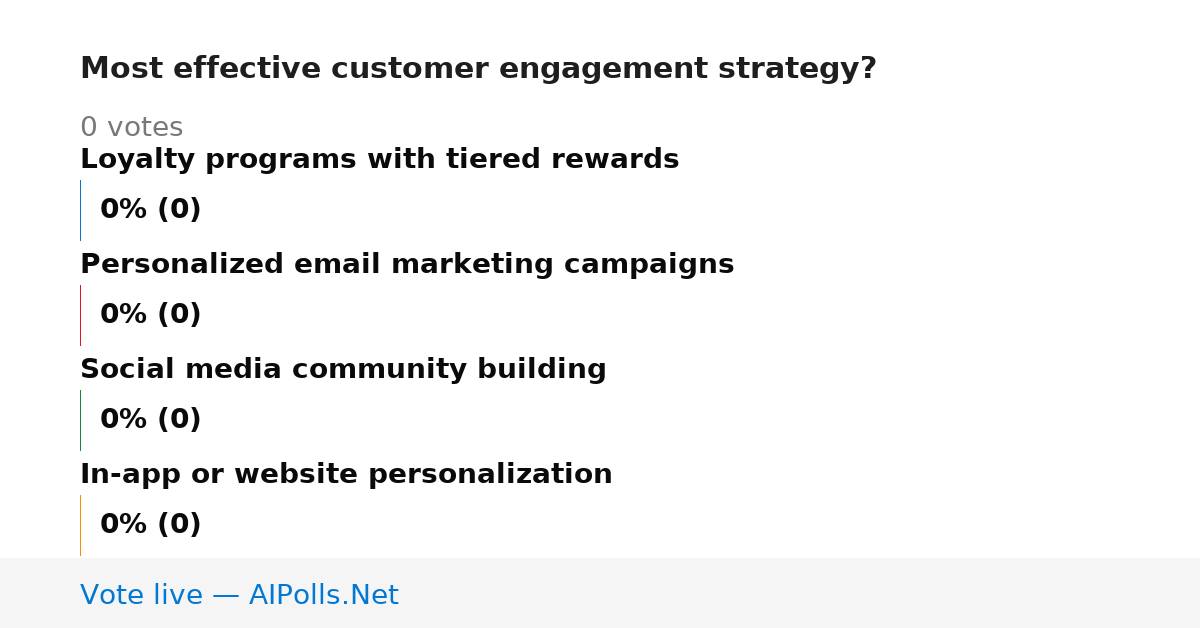 Most effective customer engagement strategy?

0 votes

Loyalty programs with tiered rewards

0% (0)

Personalized email marketing campaigns

0% (0)

Social media community building

0% (0)

In-app or website personalization

0% (0)

Vote live — AIPolls.Net